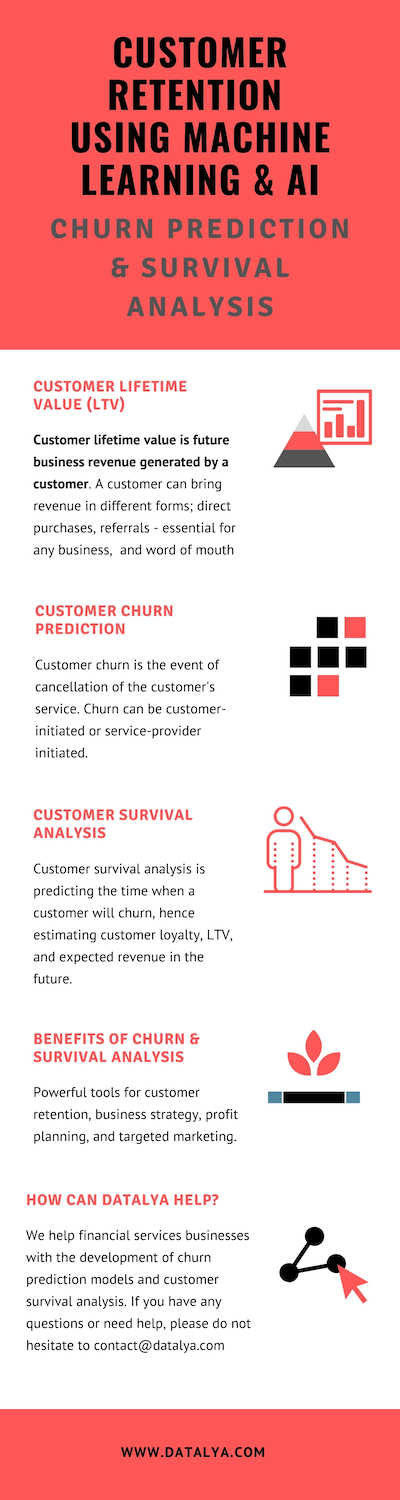 CUSTOMER RETENTION USING MACHINE LEARNING & AI

CHURN PREDICTION & SURVIVAL ANALYSIS

CUSTOMER LIFETIME VALUE (LTV)

Customer lifetime value is future business revenue generated by a customer. A customer can bring revenue in different forms; direct purchases, referrals - essential for any business, and word of mouth

CUSTOMER CHURN PREDICTION

Customer churn is the event of cancellation of the customer's service. Churn can be customer-initiated or service-provider initiated.

CUSTOMER SURVIVAL ANALYSIS

Customer survival analysis is predicting the time when a customer will churn, hence estimating customer loyalty, LTV, and expected revenue in the future.

BENEFITS OF CHURN & SURVIVAL ANALYSIS

Powerful tools for customer retention, business strategy, profit planning, and targeted marketing.

HOW CAN DATALYA HELP?

We help financial services businesses with the development of churn prediction models and customer survival analysis. If you have any questions or need help, please do not hesitate to contact@datalya.com

WWW.DATALYA.COM